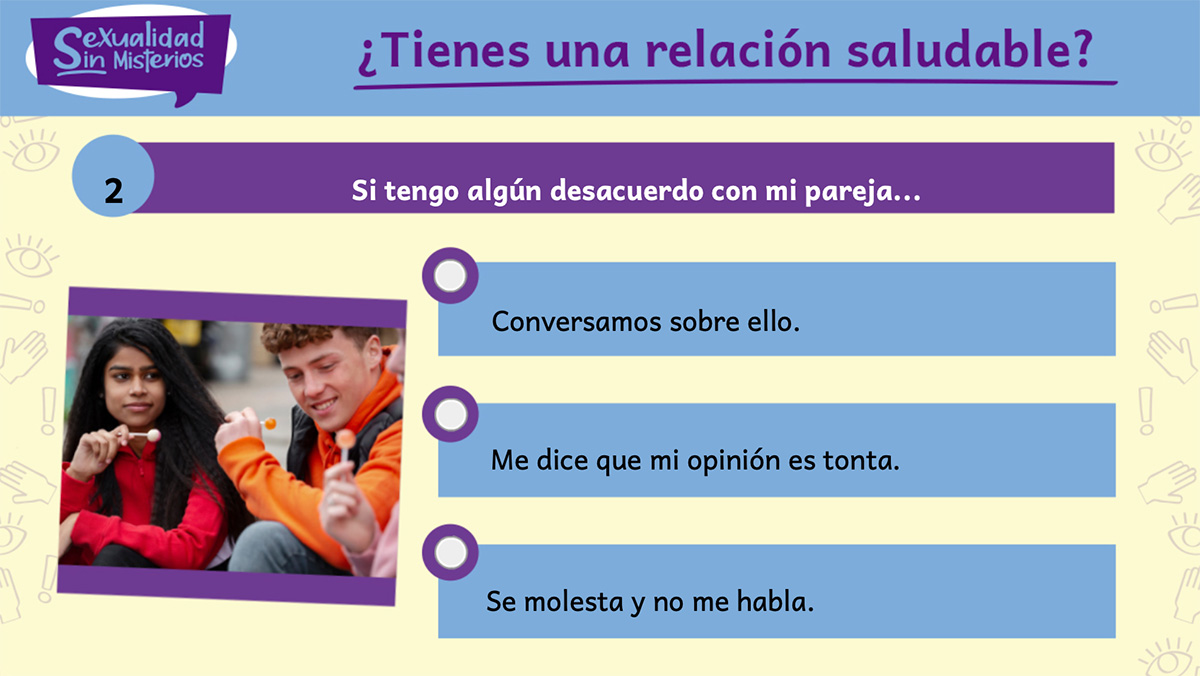 Sexualidad Sin Misterios

¿Tienes una relación saludable?

2

Si tengo algún desacuerdo con mi pareja...

Conversamos sobre ello.

Me dice que mi opinión es tonta.

Se molesta y no me habla.